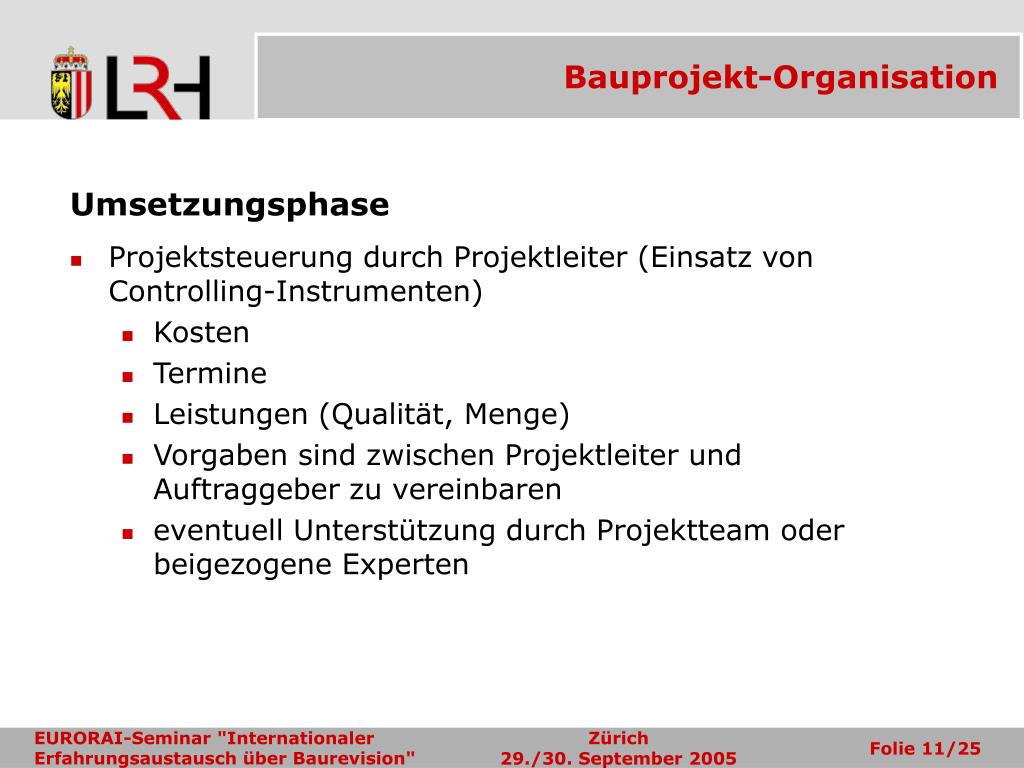 LRH

Bauprojekt-Organisation

Umsetzungsphase

- Projektsteuerung durch Projektleiter (Einsatz von Controlling-Instrumenten)
  - Kosten
  - Termine
  - Leistungen (Qualität, Menge)
  - Vorgaben sind zwischen Projektleiter und Auftraggeber zu vereinbaren
  - eventuell Unterstützung durch Projektteam oder beigezogene Experten

EURORAI-Seminar "Internationaler Erfahrungsaustausch über Baurevision"

Zürich
29./30. September 2005

Folie 11/25